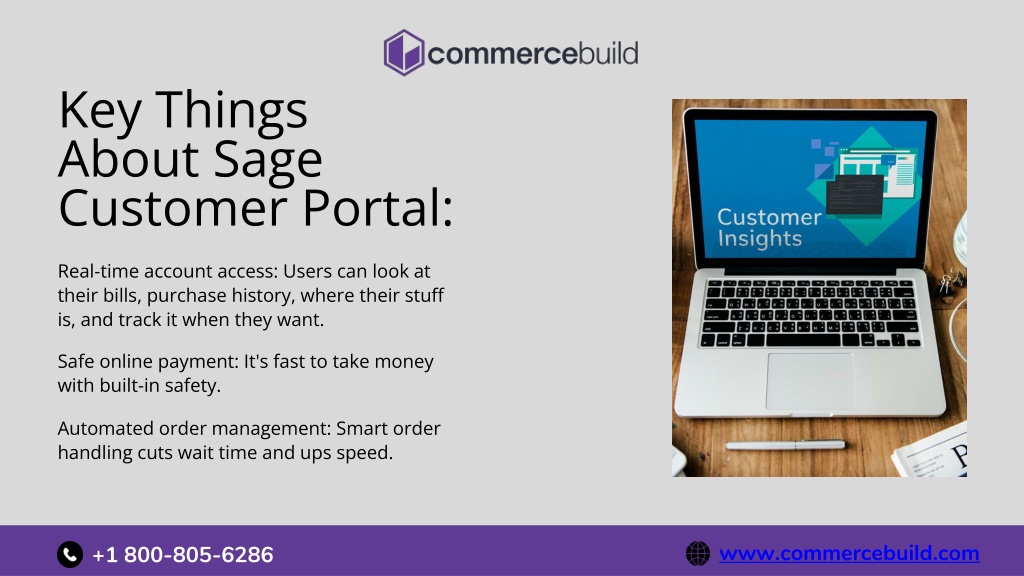 commercebuild

Key Things About Sage Customer Portal:

Real-time account access: Users can look at their bills, purchase history, where their stuff is, and track it when they want.

Safe online payment: It's fast to take money with built-in safety.

Automated order management: Smart order handling cuts wait time and ups speed.

Customer Insights

+1 800-805-6286

www.commercebuild.com